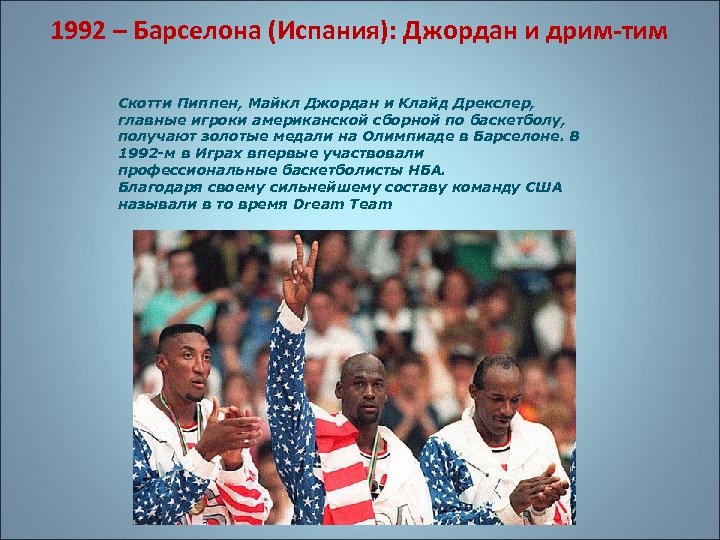 1992 – Барселона (Испания): Джордан и дрим-тим

Скотти Пиппен, Майкл Джордан и Клайд Дрекслер, главные игроки американской сборной по баскетболу, получают золотые медали на Олимпиаде в Барселоне. В 1992-м в Играх впервые участвовали профессиональные баскетболисты НБА.
Благодаря своему сильнейшему составу команду США называли в то время Dream Team